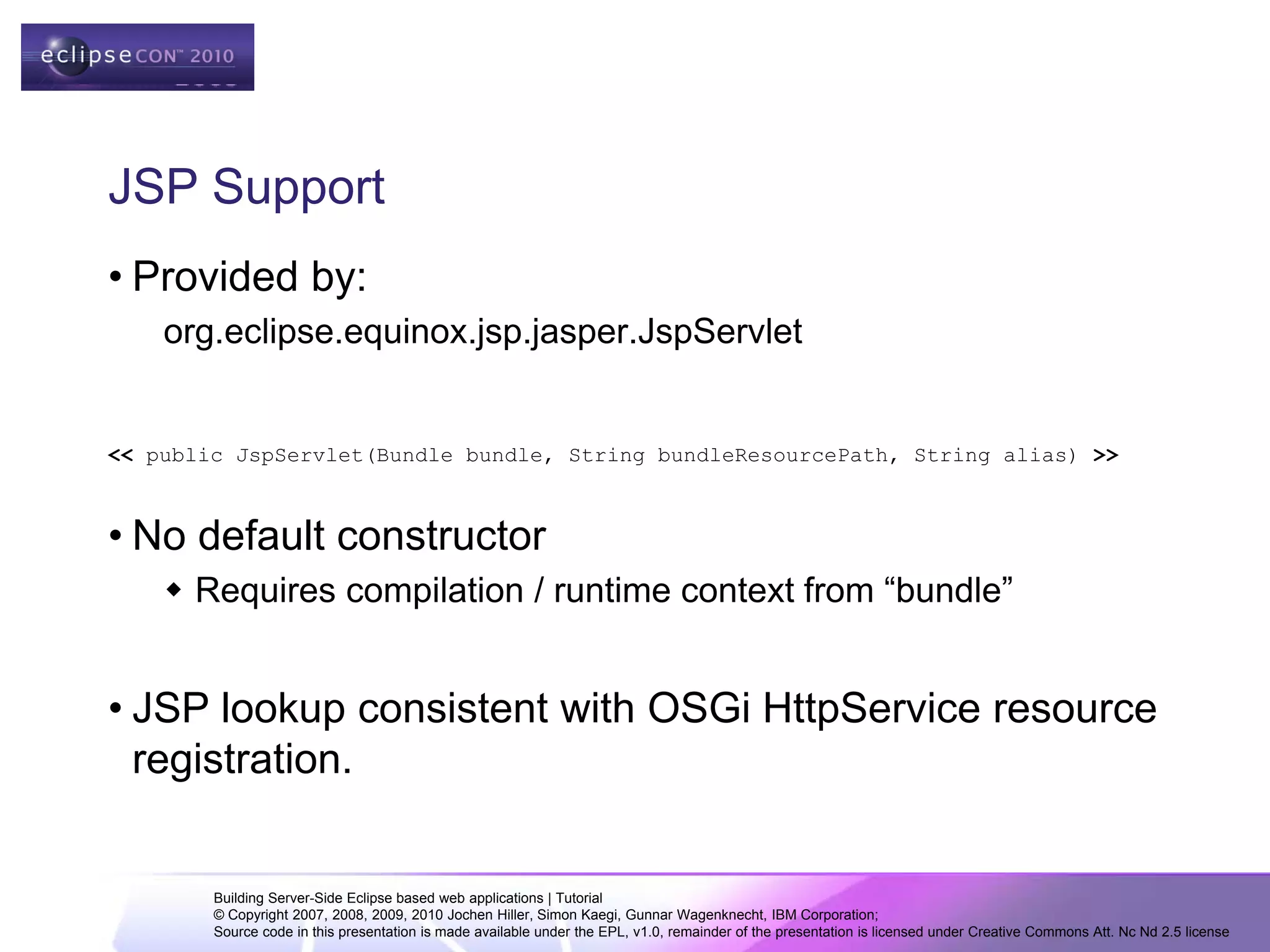 eclipseCON™ 2010

JSP Support

• Provided by:

org.eclipse.equinox.jsp.jasper.JspServlet

<< public JspServlet(Bundle bundle, String bundleResourcePath, String alias) >>

• No default constructor

◆ Requires compilation / runtime context from “bundle”

• JSP lookup consistent with OSGi HttpService resource registration.

Building Server-Side Eclipse based web applications | Tutorial
© Copyright 2007, 2008, 2009, 2010 Jochen Hiller, Simon Kaegi, Gunnar Wagenknecht, IBM Corporation;
Source code in this presentation is made available under the EPL, v1.0, remainder of the presentation is licensed under Creative Commons Att. Nc Nd 2.5 license